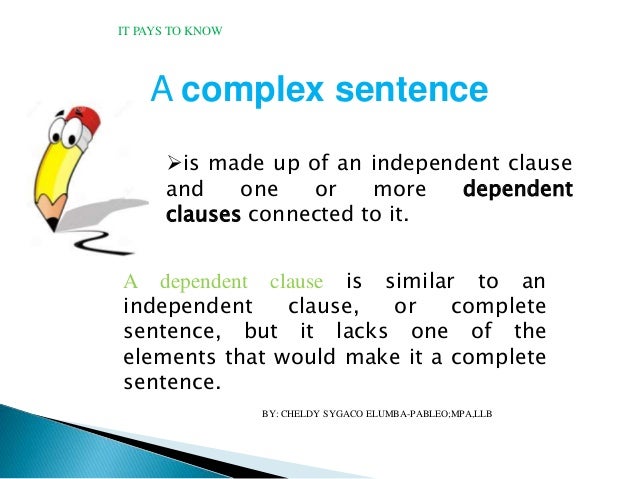 IT PAYS TO KNOW

A complex sentence

➢is made up of an independent clause and one or more dependent clauses connected to it.

A dependent clause is similar to an independent clause, or complete sentence, but it lacks one of the elements that would make it a complete sentence.

BY: CHELDY SYGACO ELUMBA-PABLEO;MPA,LLB